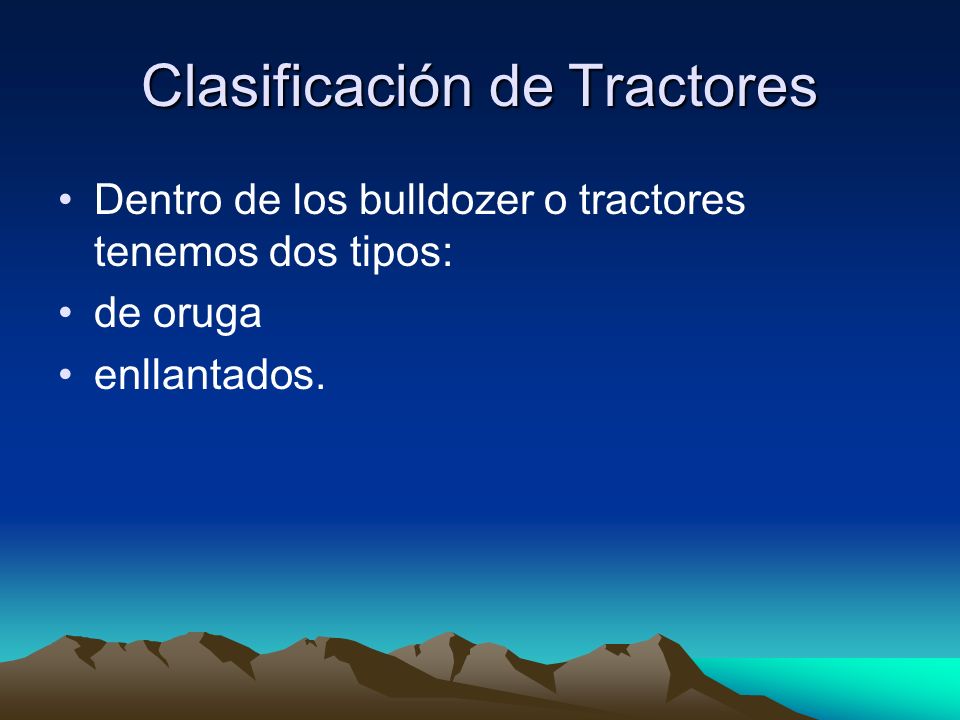 Clasificación de Tractores

• Dentro de los bulldozer o tractores tenemos dos tipos:
• de oruga
• enllantados.